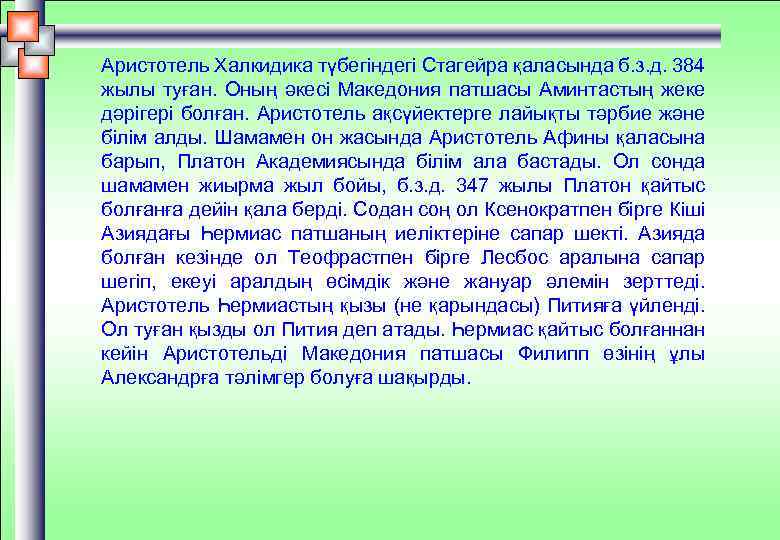 Аристотель Халкидика түбегіндегі Стагейра қаласында б.з.д. 384 жылы туған. Оның әкесі Македония патшасы Аминтастың жеке дәрігері болған. Аристотель ақсүйектерге лайықты тәрбие және білім алды. Шамамен он жасында Аристотель Афины қаласына барып, Платон Академиясында білім ала бастады. Ол сонда шамамен жиырма жыл бойы, б.з.д. 347 жылы Платон қайтыс болғанға дейін қала берді. Содан соң ол Ксенократпен бірге Кіші Азиядағы Һермиас патшаның иеліктеріне сапар шекті. Азияда болған кезінде ол Теофрастпен бірге Лесбос аралына сапар шегіп, екеуі аралдың өсімдік және жануар әлемін зерттеді. Аристотель Һермиастың қызы (не қарындасы) Питияға үйленді. Ол туған қызды ол Пития деп атады. Һермиас қайтыс болғаннан кейін Аристотельді Македония патшасы Филипп өзінің ұлы Александрға тәлімгер болуға шақырды.